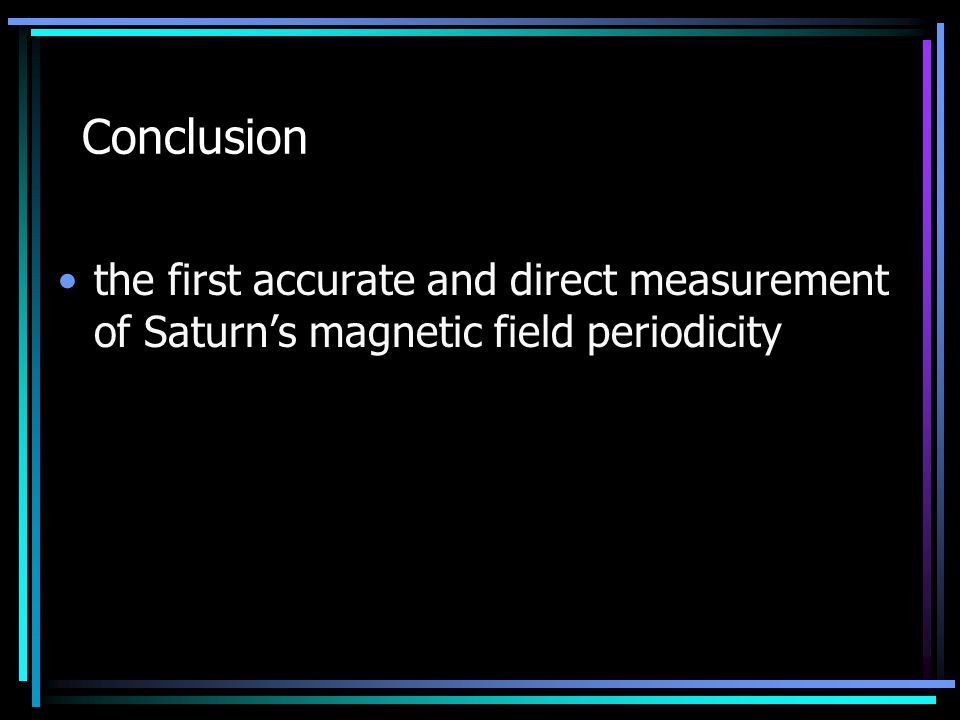 Conclusion

• the first accurate and direct measurement of Saturn’s magnetic field periodicity